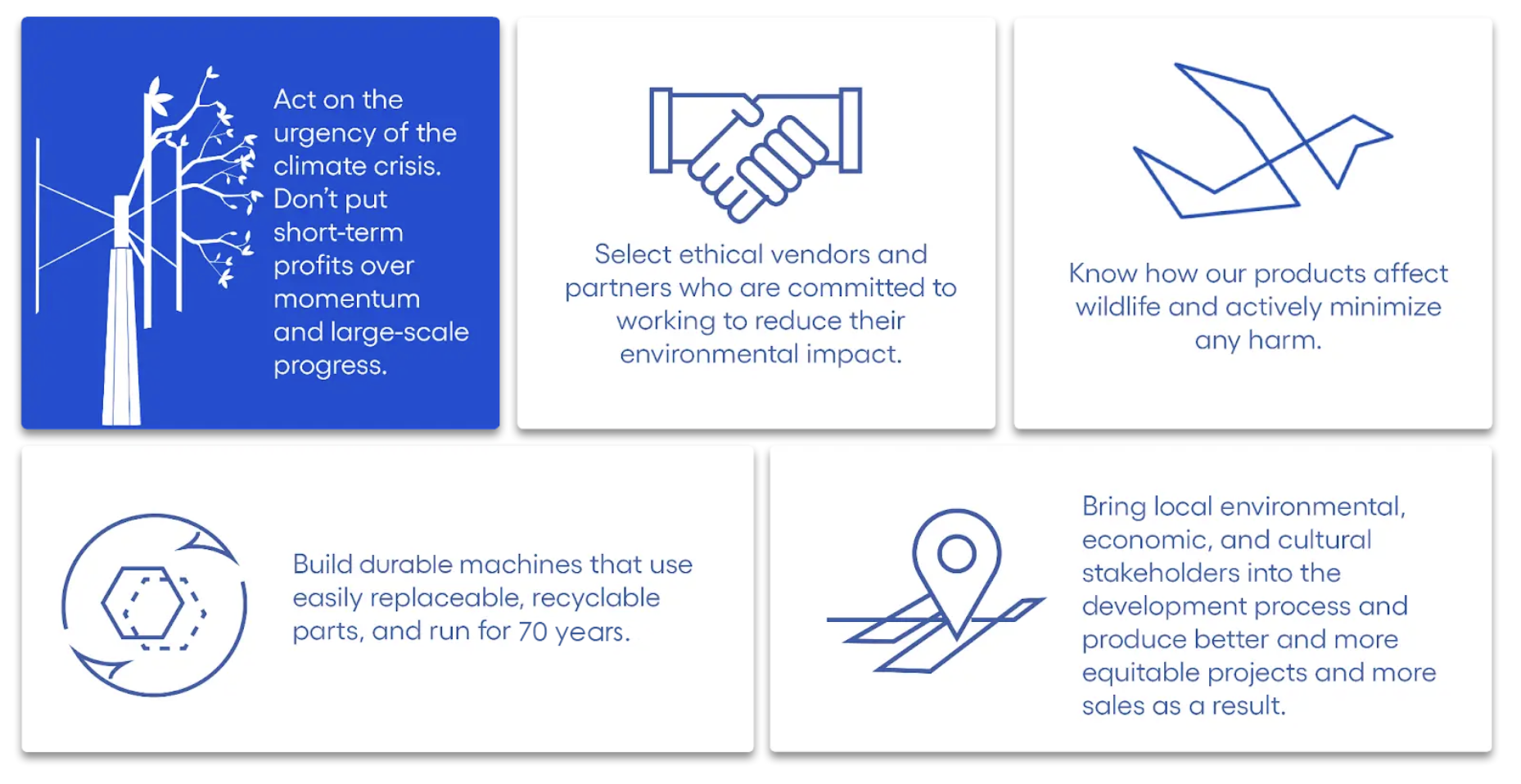 Act on the urgency of the climate crisis. Don't put short-term profits over momentum and large-scale progress.

Select ethical vendors and partners who are committed to working to reduce their environmental impact.

Know how our products affect wildlife and actively minimize any harm.

Build durable machines that use easily replaceable, recyclable parts, and run for 70 years.

Bring local environmental, economic, and cultural stakeholders into the development process and produce better and more equitable projects and more sales as a result.